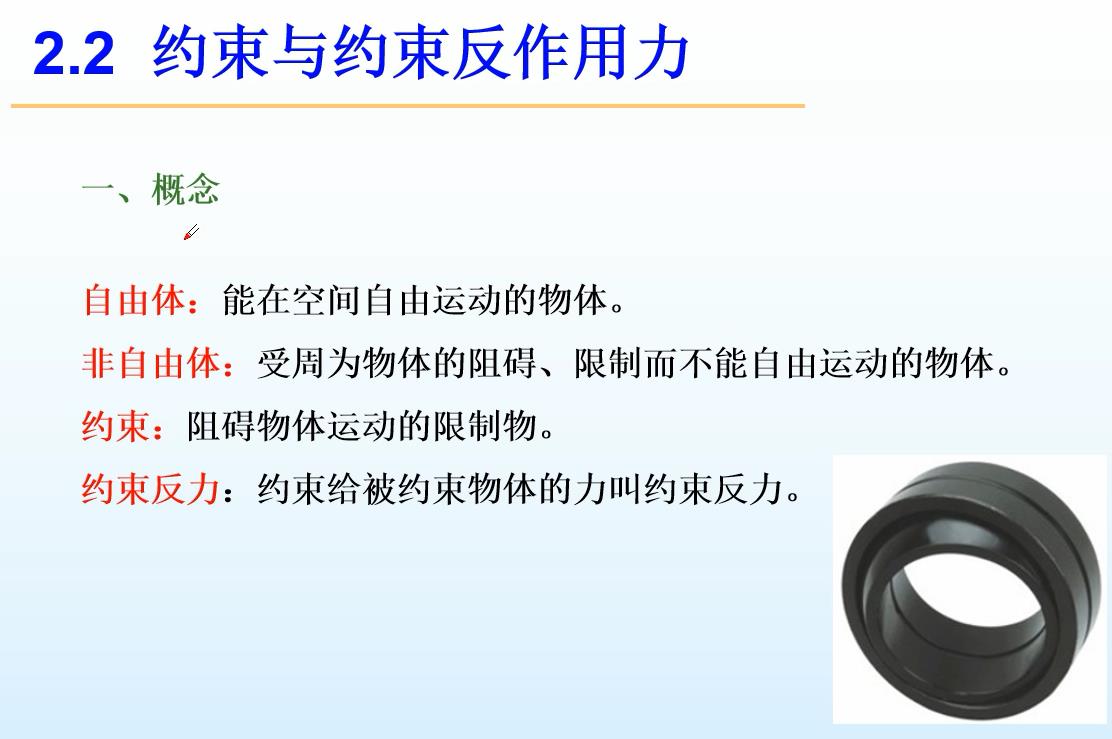 2.2 约束与约束反作用力

一、概念

自由体：能在空间自由运动的物体。

非自由体：受周为物体的阻碍、限制而不能自由运动的物体。

约束：阻碍物体运动的限制物。

约束反力：约束给被约束物体的力叫约束反力。